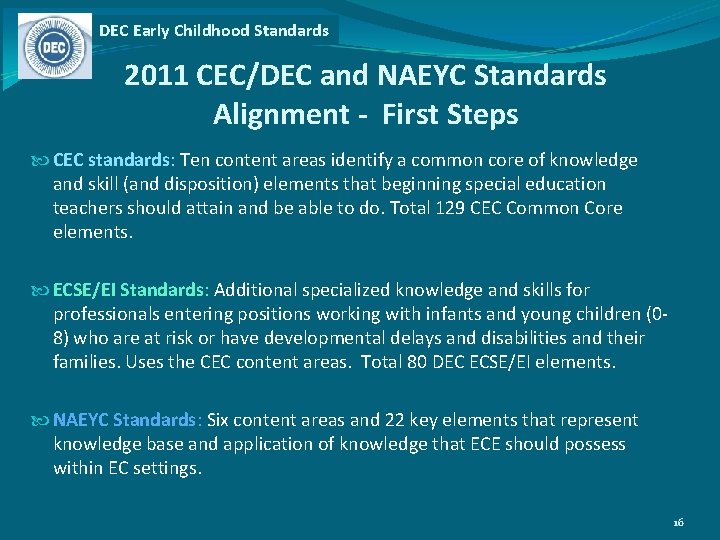 DEC

DEC Early Childhood Standards

2011 CEC/DEC and NAEYC Standards Alignment - First Steps

CEC standards: Ten content areas identify a common core of knowledge and skill (and disposition) elements that beginning special education teachers should attain and be able to do. Total 129 CEC Common Core elements.

ECSE/EI Standards: Additional specialized knowledge and skills for professionals entering positions working with infants and young children (0-8) who are at risk or have developmental delays and disabilities and their families. Uses the CEC content areas. Total 80 DEC ECSE/EI elements.

NAEYC Standards: Six content areas and 22 key elements that represent knowledge base and application of knowledge that ECE should possess within EC settings.

16